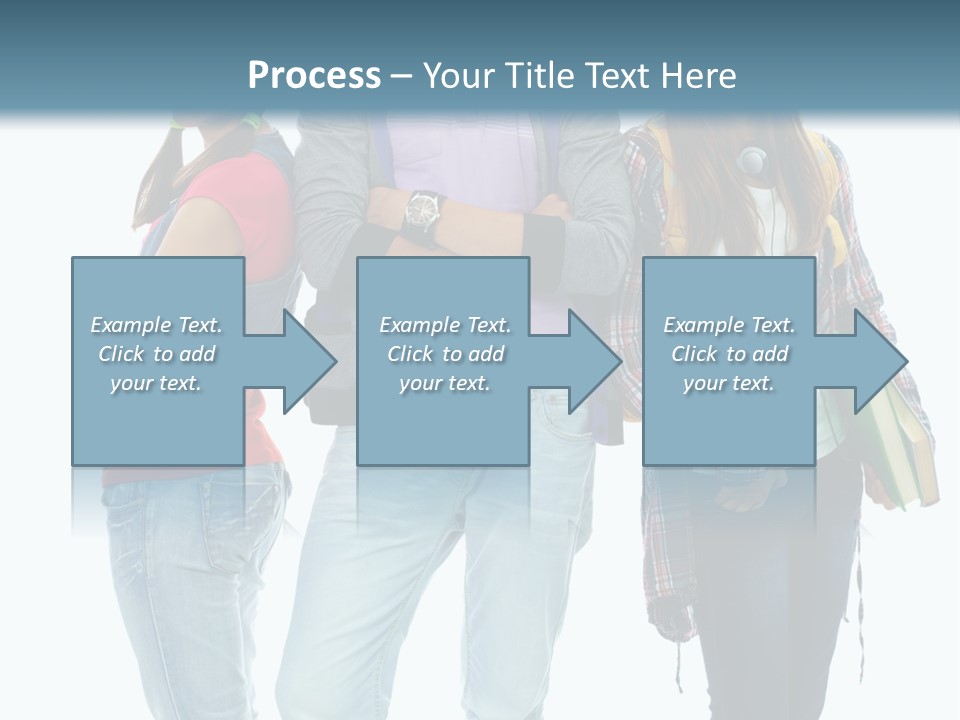 Process – Your Title Text Here

Example Text. Click to add your text.

Example Text. Click to add your text.

Example Text. Click to add your text.